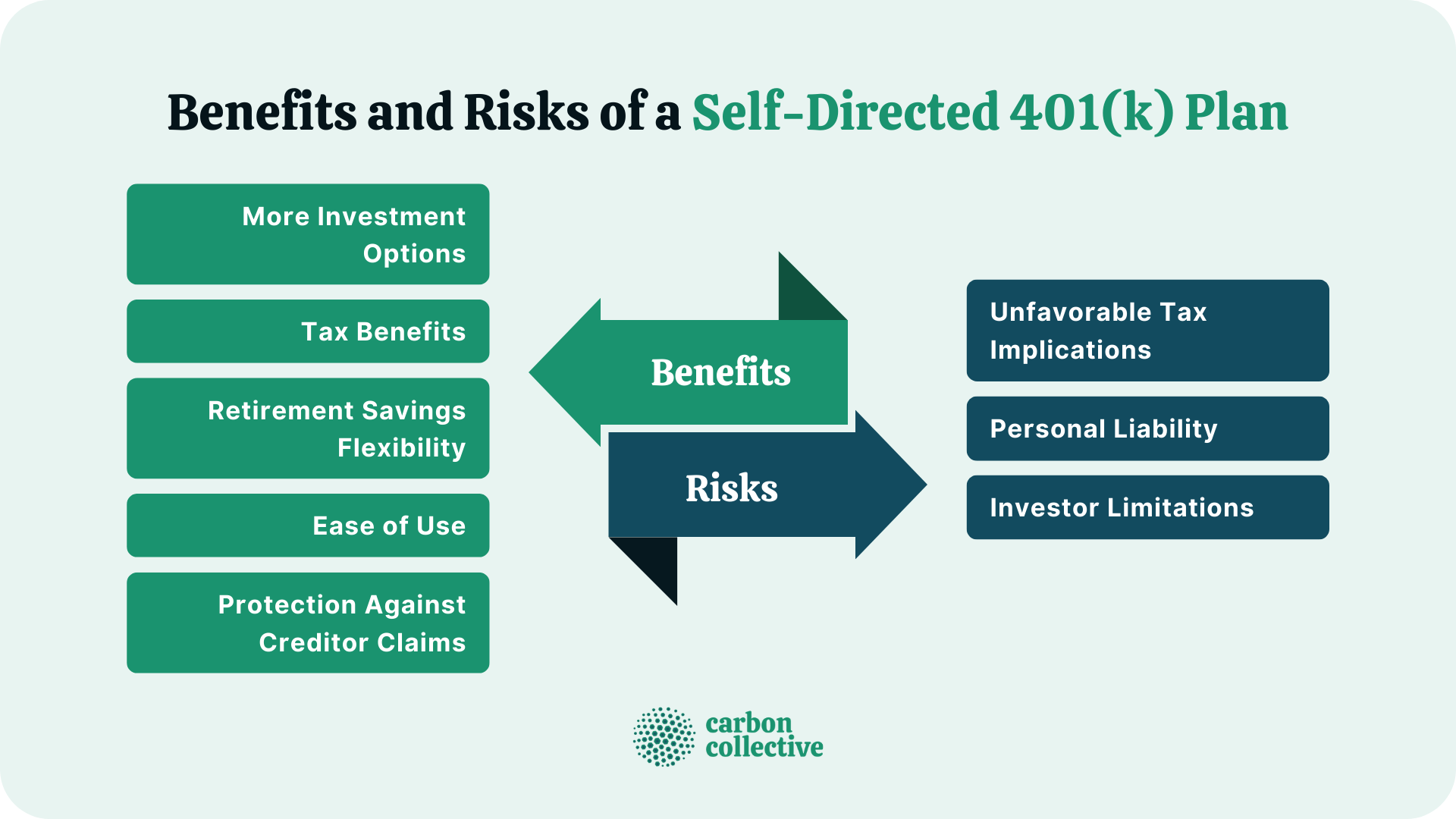 Benefits and Risks of a Self-Directed 401(k) Plan

More Investment Options

Tax Benefits

Retirement Savings Flexibility

Ease of Use

Protection Against Creditor Claims

Benefits

Risks

Unfavorable Tax Implications

Personal Liability

Investor Limitations

carbon collective